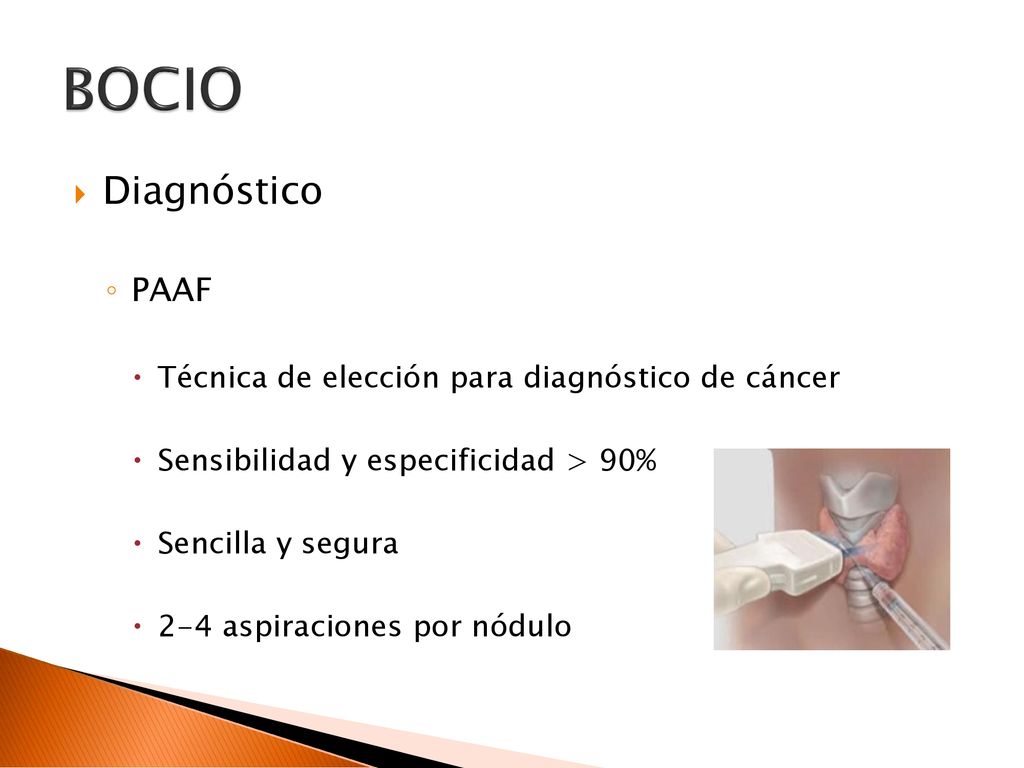 BOCIO

Diagnóstico

PAAF

Técnica de elección para diagnóstico de cáncer

Sensibilidad y especificidad > 90%

Sencilla y segura

2-4 aspiraciones por nódulo